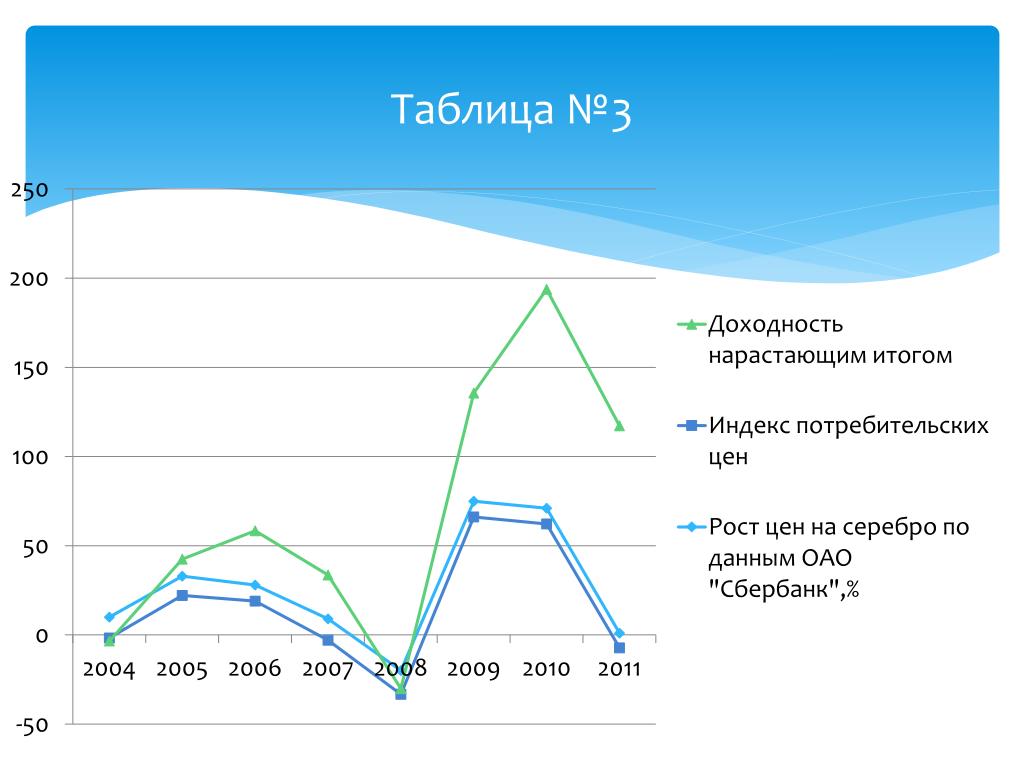 Таблица №3

250
200
150
100
50
0
-50

2004 2005 2006 2007 2008 2009 2010 2011

Доходность нарастающим итогом

Индекс потребительских цен

Рост цен на серебро по данным ОАО "Сбербанк",%